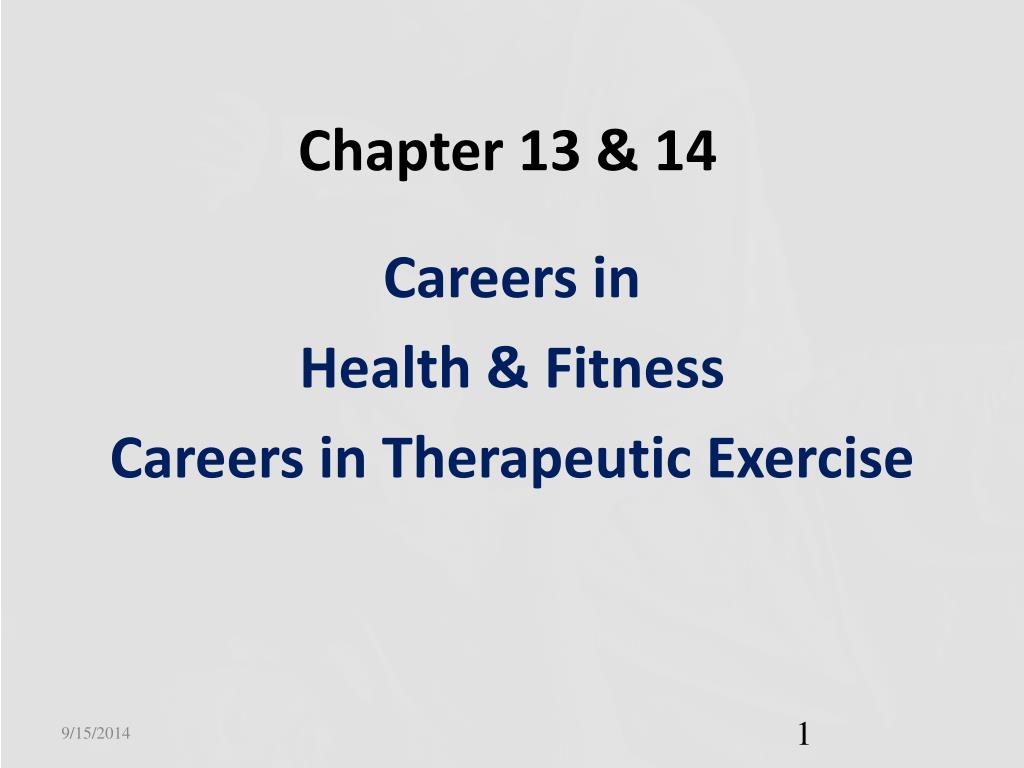 Chapter 13 & 14

Careers in
Health & Fitness
Careers in Therapeutic Exercise

9/15/2014

1